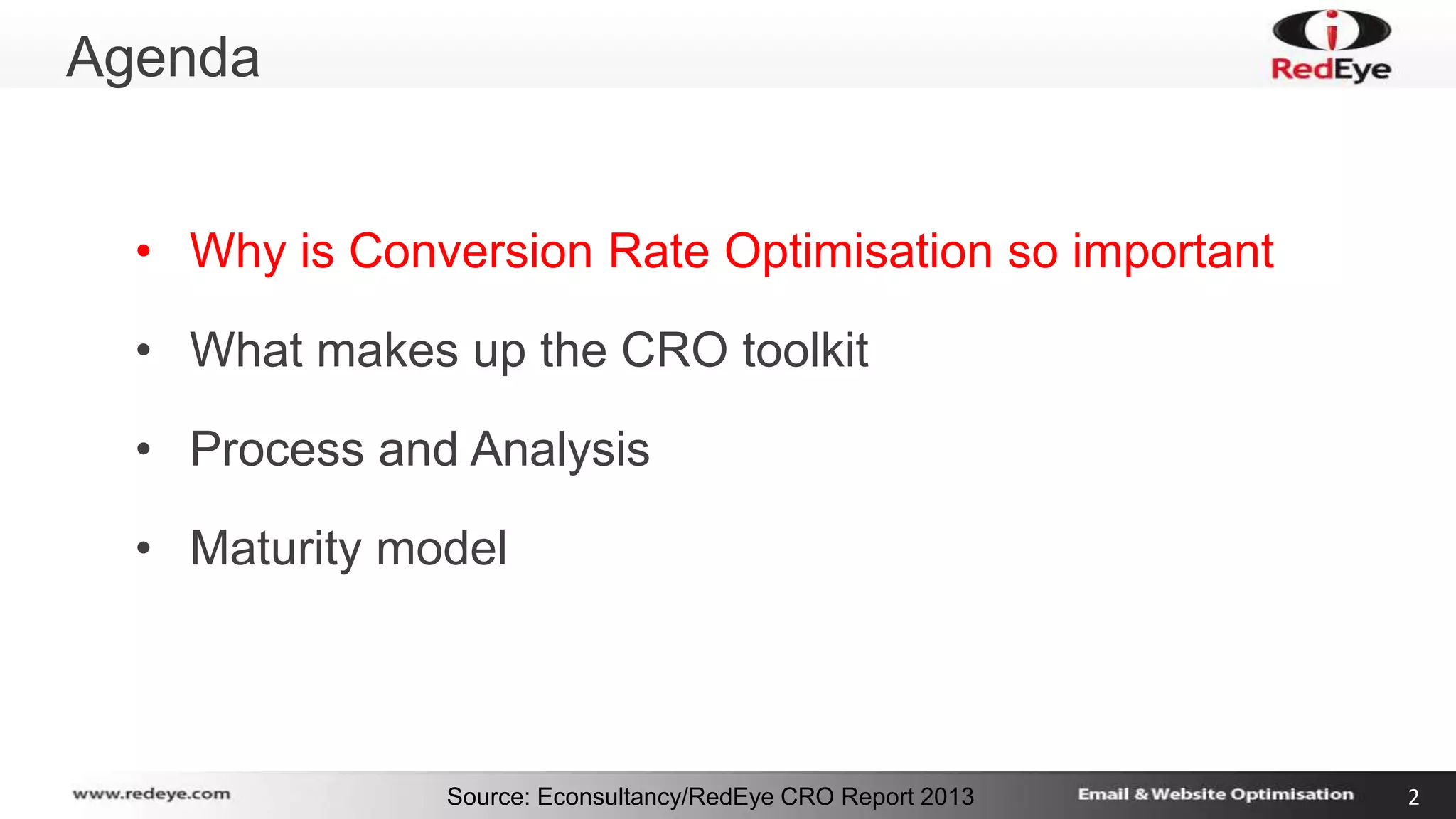 Agenda

RedEye

• Why is Conversion Rate Optimisation so important

• What makes up the CRO toolkit

• Process and Analysis

• Maturity model

www.redeye.com

Source: Econsultancy/RedEye CRO Report 2013

Email & Website Optimisation

2